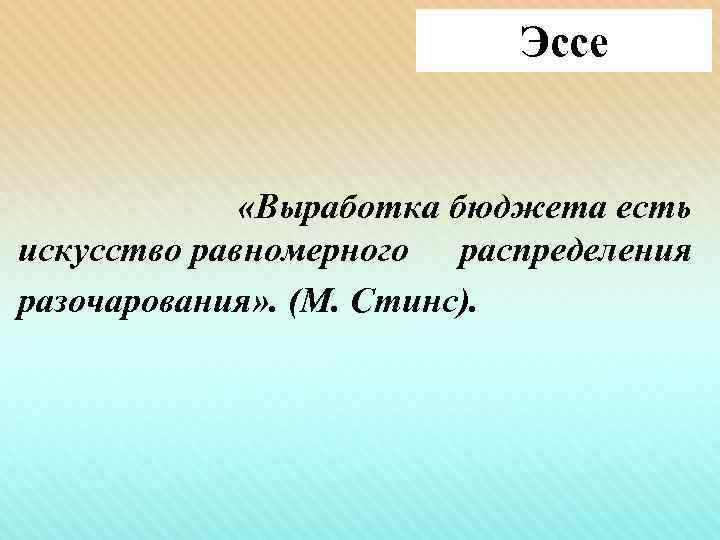 Эссе

«Выработка бюджета есть искусство равномерного распределения разочарования». (М. Стинс).